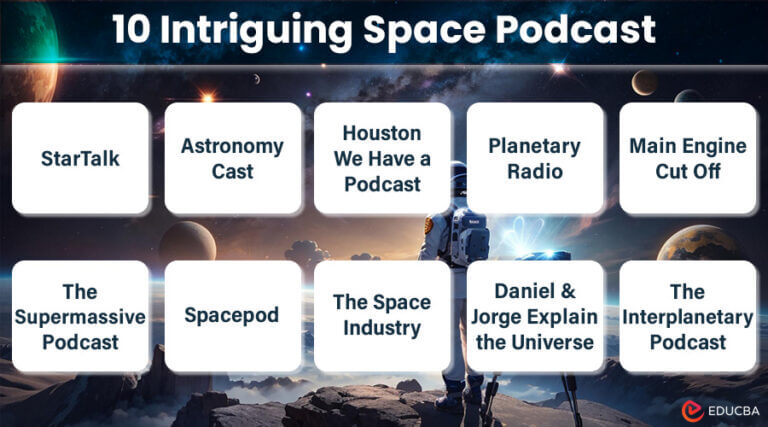 10 Intriguing Space Podcast

StarTalk

Astronomy Cast

Houston We Have a Podcast

Planetary Radio

Main Engine Cut Off

The Supermassive Podcast

Spacepod

The Space Industry

Daniel & Jorge Explain the Universe

The Interplanetary Podcast

EDUCBA